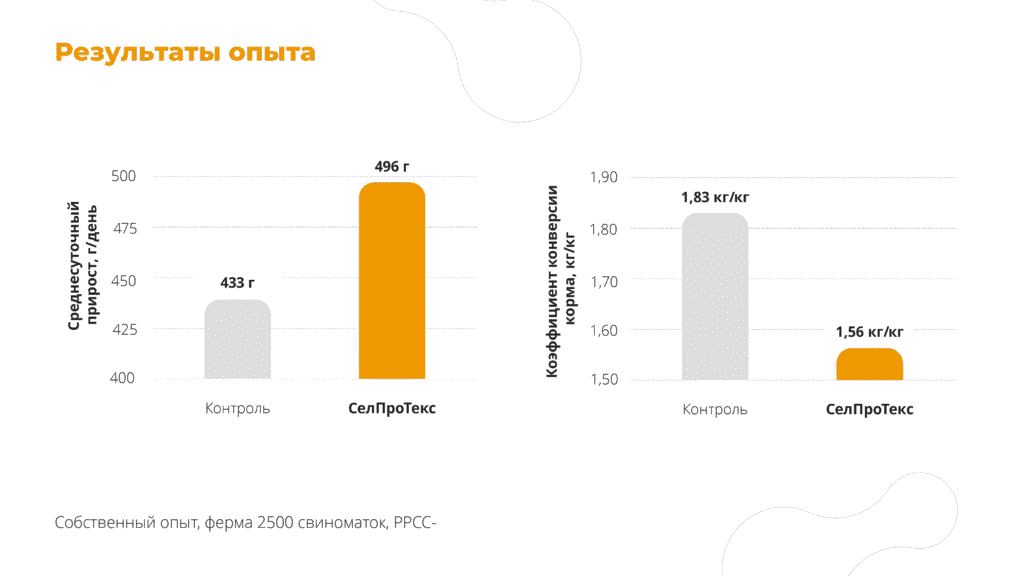 Результаты опыта

Среднесуточный прирост, г/день

500
475
450
425
400

433 г
496 г

Контроль
СелПроТекс

Коэффициент конверсии корма, кг/кг

1,90
1,80
1,70
1,60
1,50

1,83 кг/кг
1,56 кг/кг

Контроль
СелПроТекс

Собственный опыт, ферма 2500 свиноматок, РРСС-